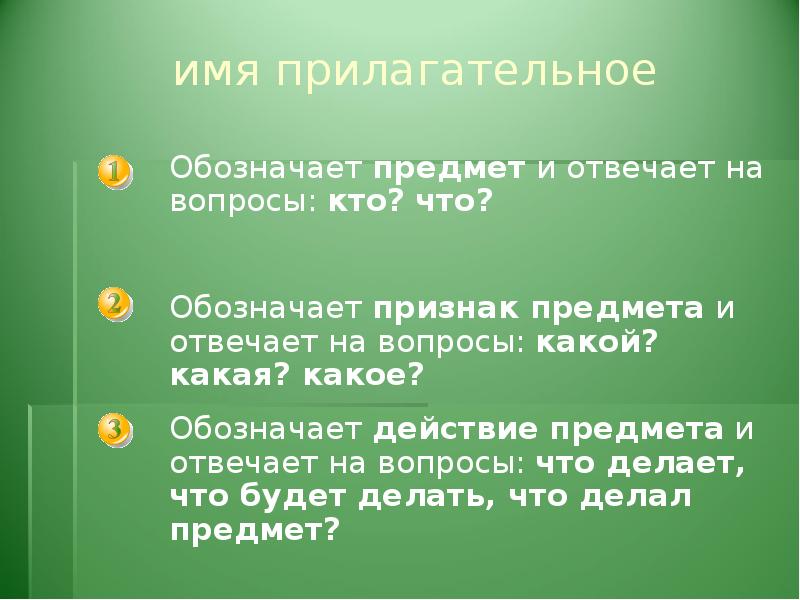 имя прилагательное

1 Обозначает предмет и отвечает на вопросы: кто? что?

2 Обозначает признак предмета и отвечает на вопросы: какой? какая? какое?

3 Обозначает действие предмета и отвечает на вопросы: что делает, что будет делать, что делал предмет?